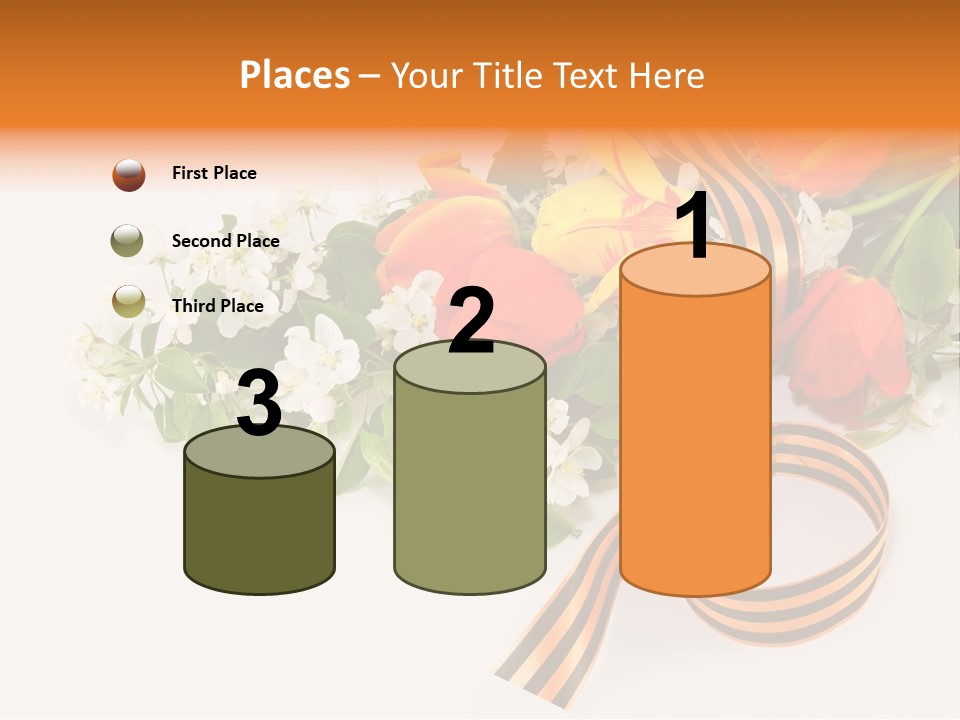 Places – Your Title Text Here

First Place

Second Place

Third Place

3

2

1